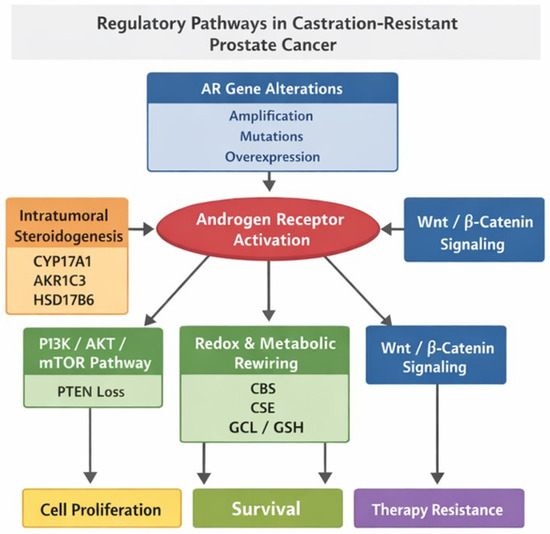 Regulatory Pathways in Castration-Resistant Prostate Cancer

AR Gene Alterations

Amplification
Mutations
Overexpression

Intratumoral Steroidogenesis

CYP17A1
AKR1C3
HSD17B6

Androgen Receptor Activation

Wnt / β-Catenin Signaling

P13K / AKT / mTOR Pathway

PTEN Loss

Redox & Metabolic Rewiring

CBS
CSE
GCL / GSH

Wnt / β-Catenin Signaling

Cell Proliferation

Survival

Therapy Resistance